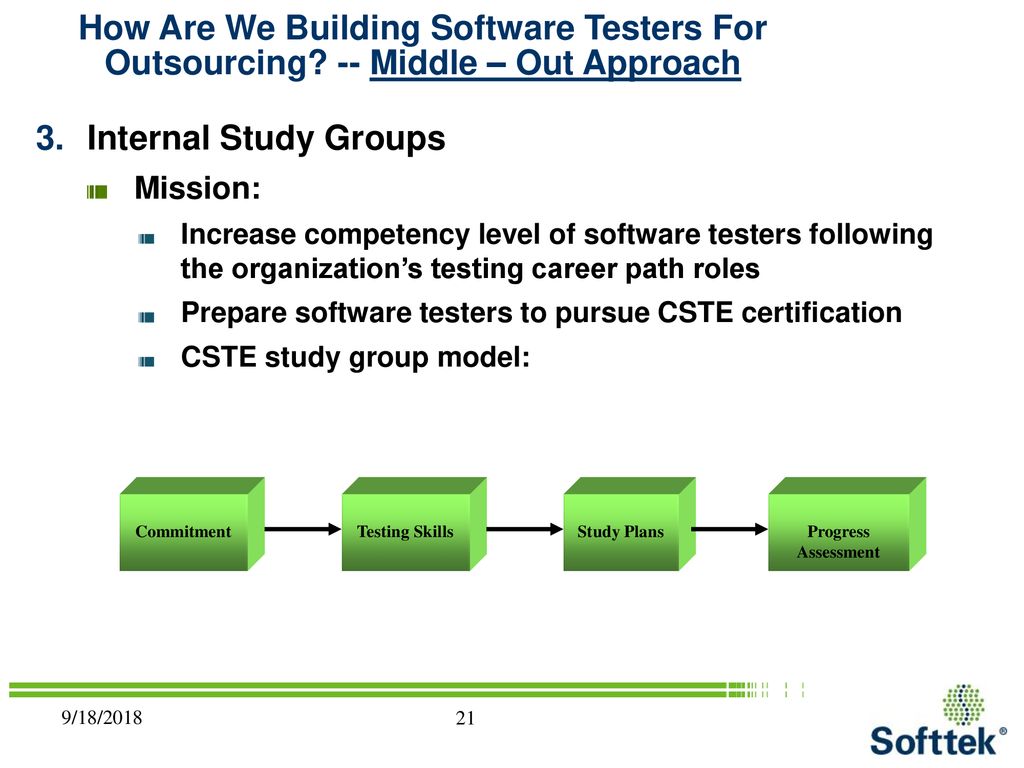 How Are We Building Software Testers For Outsourcing? -- Middle – Out Approach

3. Internal Study Groups

Mission:

Increase competency level of software testers following the organization’s testing career path roles

Prepare software testers to pursue CSTE certification

CSTE study group model:

Commitment

Testing Skills

Study Plans

Progress Assessment

9/18/2018

21

Softtek®